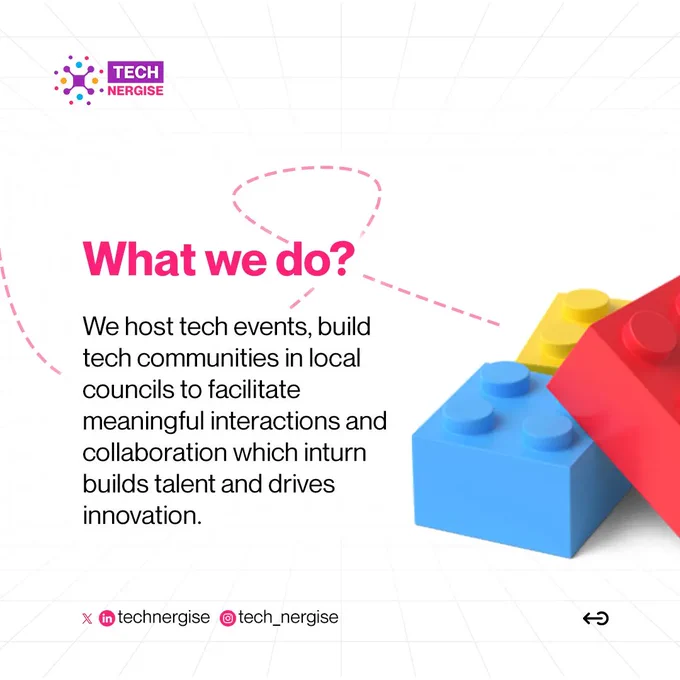 TECH NERGISE

What we do?

We host tech events, build tech communities in local councils to facilitate meaningful interactions and collaboration which inturn builds talent and drives innovation.

technergise tech_nergise